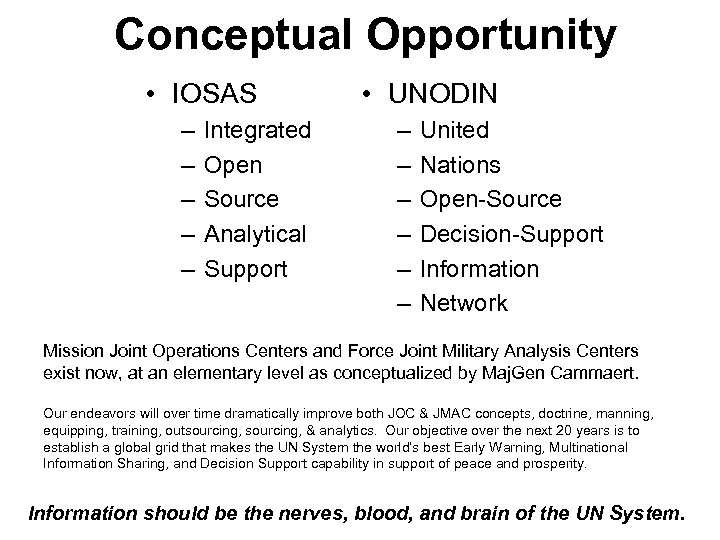 Conceptual Opportunity

• IOSAS
– Integrated
– Open
– Source
– Analytical
– Support

• UNODIN
– United
– Nations
– Open-Source
– Decision-Support
– Information
– Network

Mission Joint Operations Centers and Force Joint Military Analysis Centers exist now, at an elementary level as conceptualized by MajGen Cammaert.

Our endeavors will over time dramatically improve both JOC & JMAC concepts, doctrine, manning, equipping, training, outsourcing, sourcing, & analytics. Our objective over the next 20 years is to establish a global grid that makes the UN System the world's best Early Warning, Multinational Information Sharing, and Decision Support capability in support of peace and prosperity.

Information should be the nerves, blood, and brain of the UN System.